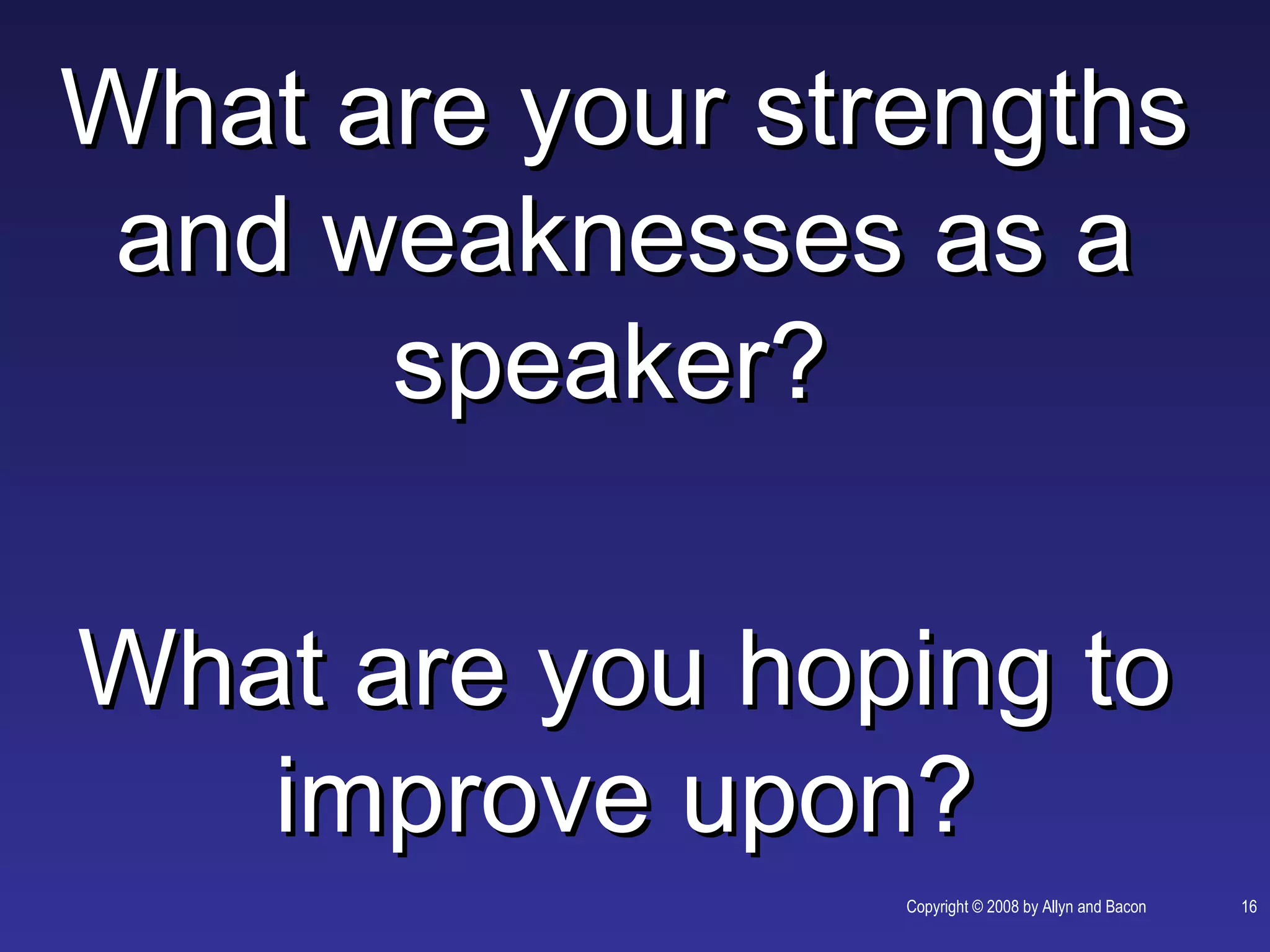 What are your strengths and weaknesses as a speaker?

What are you hoping to improve upon?

Copyright © 2008 by Allyn and Bacon

16